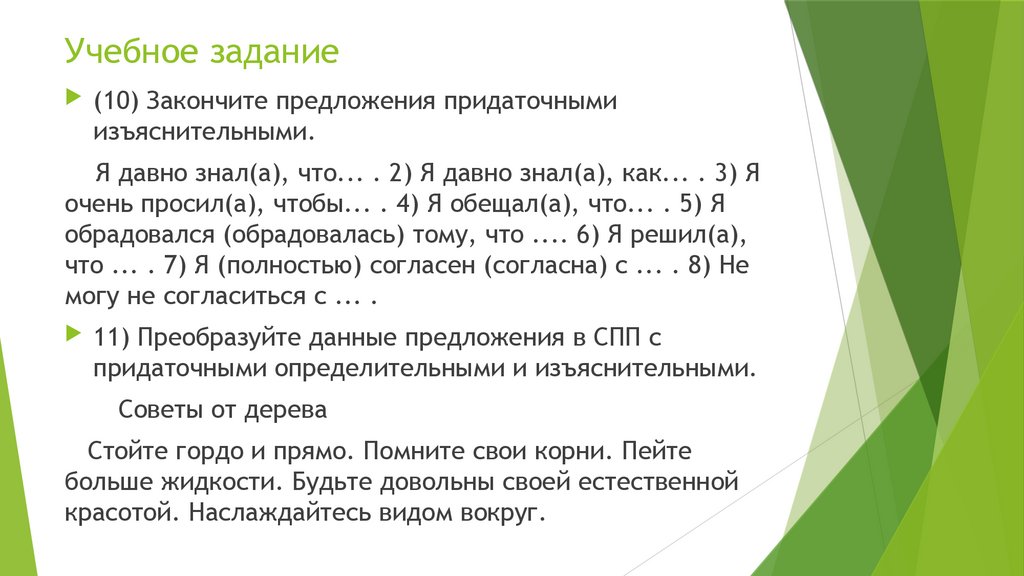 Учебное задание

(10) Закончите предложения придаточными изъяснительными.

Я давно знал(а), что... . 2) Я давно знал(а), как... . 3) Я очень просил(а), чтобы... . 4) Я обещал(а), что... . 5) Я обрадовался (обрадовалась) тому, что .... 6) Я решил(а), что ... . 7) Я (полностью) согласен (согласна) с ... . 8) Не могу не согласиться с ... .

11) Преобразуйте данные предложения в СПП с придаточными определительными и изъяснительными.

Советы от дерева

Стойте гордо и прямо. Помните свои корни. Пейте больше жидкости. Будьте довольны своей естественной красотой. Наслаждайтесь видом вокруг.